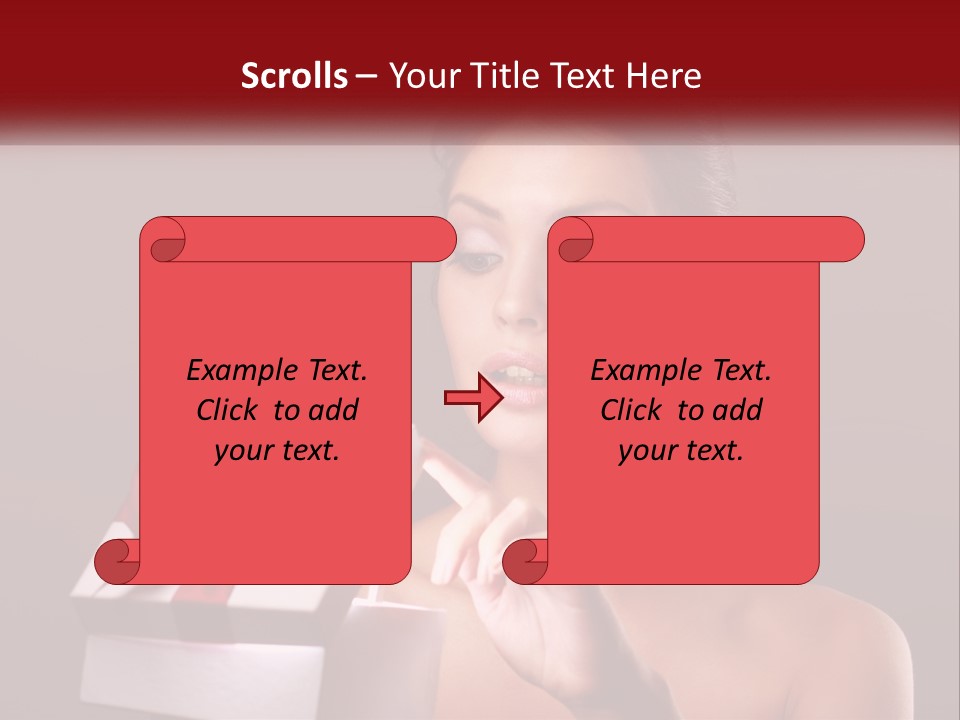 Scrolls – Your Title Text Here

Example Text. Click to add your text.

Example Text. Click to add your text.